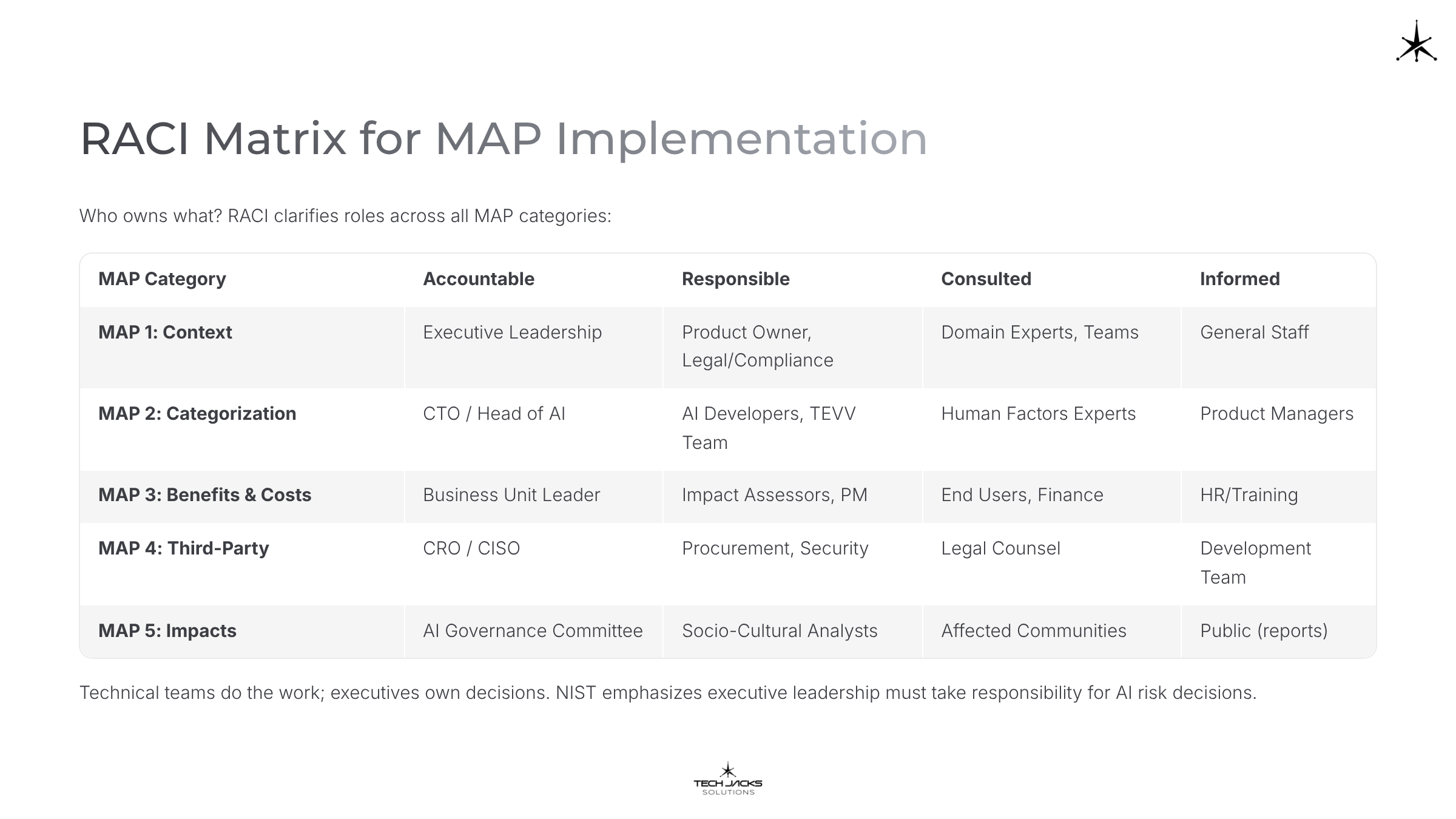 RACI Matrix for MAP Implementation

Who owns what? RACI clarifies roles across all MAP categories:

| MAP Category | Accountable | Responsible | Consulted | Informed |
|---|---|---|---|---|
| MAP 1: Context | Executive Leadership | Product Owner, Legal/Compliance | Domain Experts, Teams | General Staff |
| MAP 2: Categorization | CTO / Head of AI | AI Developers, TEVV Team | Human Factors Experts | Product Managers |
| MAP 3: Benefits & Costs | Business Unit Leader | Impact Assessors, PM | End Users, Finance | HR/Training |
| MAP 4: Third-Party | CRO / CISO | Procurement, Security | Legal Counsel | Development Team |
| MAP 5: Impacts | AI Governance Committee | Socio-Cultural Analysts | Affected Communities | Public (reports) |

Technical teams do the work; executives own decisions. NIST emphasizes executive leadership must take responsibility for AI risk decisions.

TECH JACKS SOLUTIONS